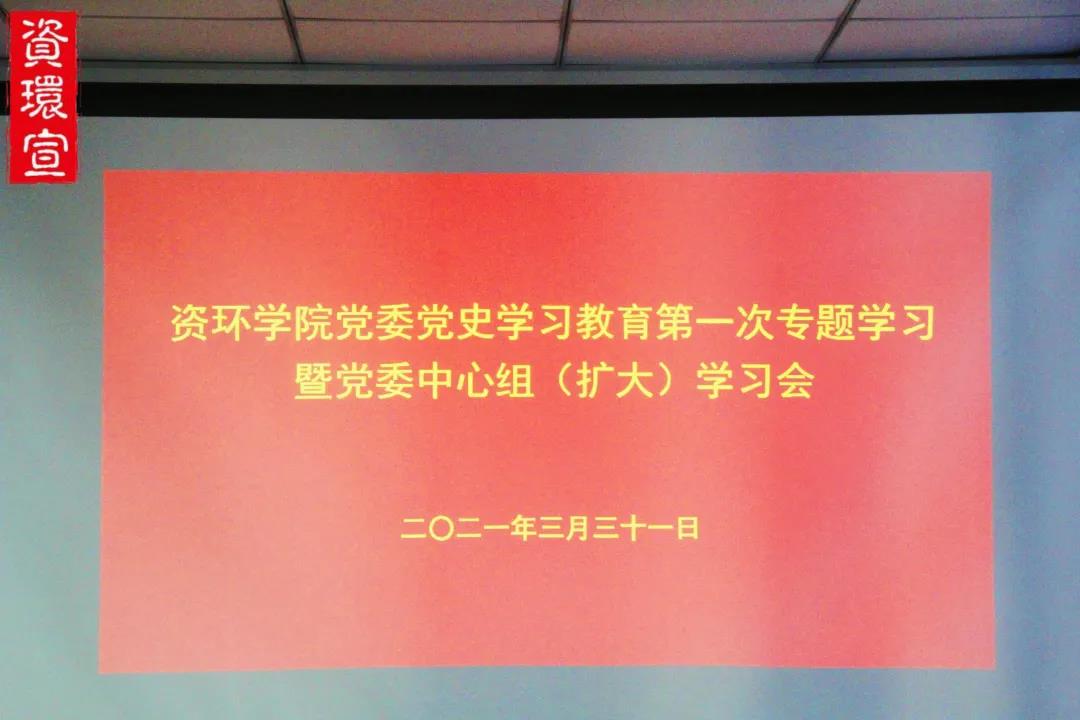 資環宣

资环学院党委党史学习教育第一次专题学习
暨党委中心组（扩大）学习会

二〇二一年三月三十一日